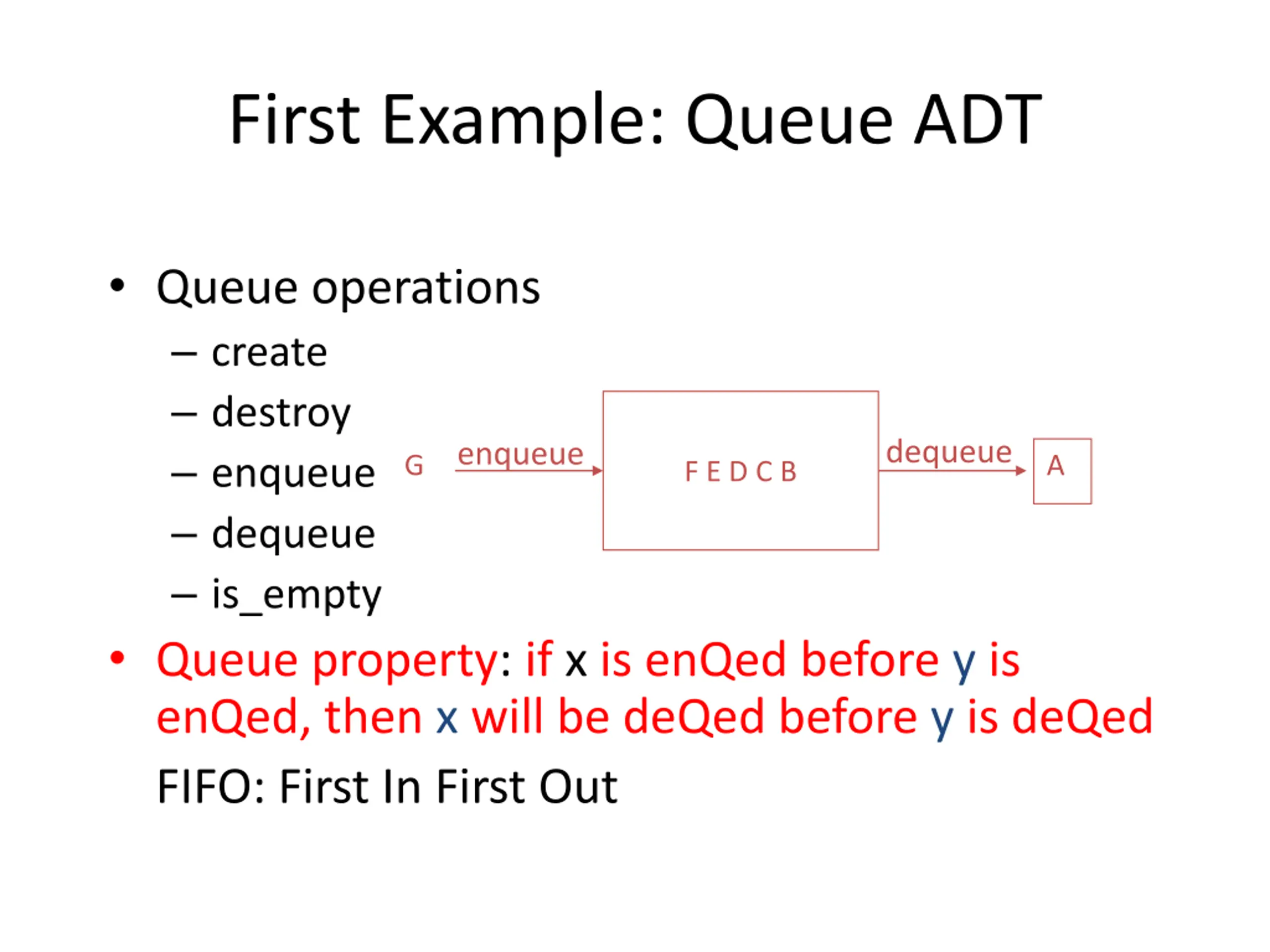 First Example: Queue ADT

• Queue operations
– create
– destroy
– enqueue
– dequeue
– is_empty

G enqueue F E D C B dequeue A

• Queue property: if x is enQed before y is enQed, then x will be deQed before y is deQed

FIFO: First In First Out